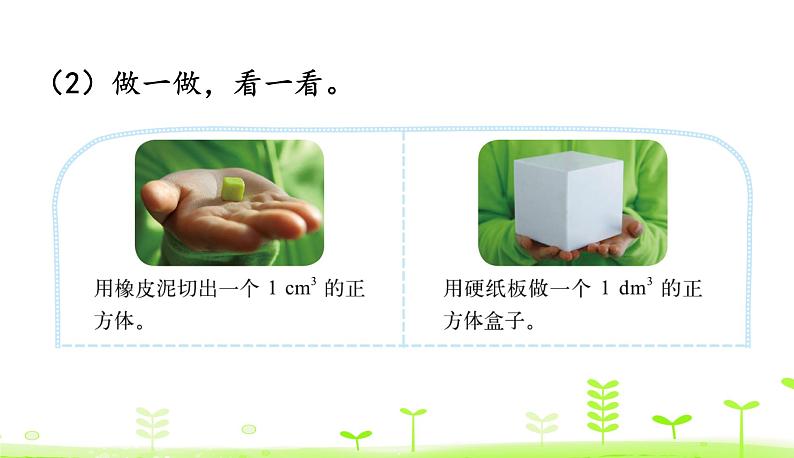 （2）做一做，看一看。

用橡皮泥切出一个 1 $cm^3$ 的正方体。

用硬纸板做一个 1 $dm^3$ 的正方体盒子。